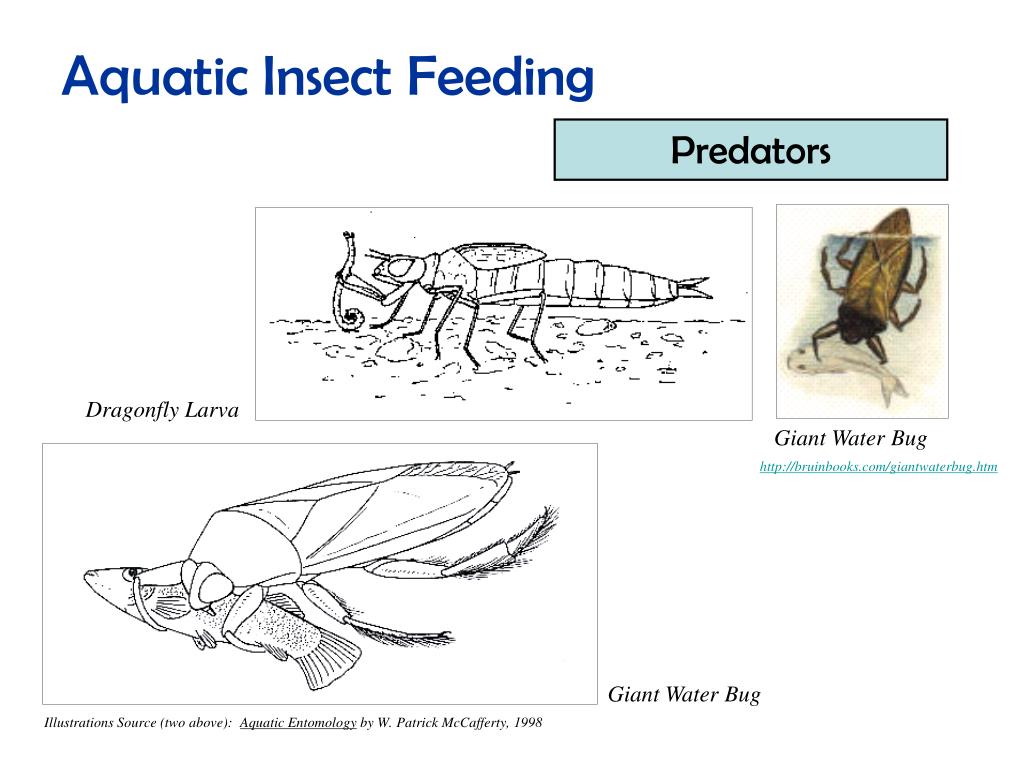 Aquatic Insect Feeding

Predators

Dragonfly Larva

Giant Water Bug

http://bruinbooks.com/giantwaterbug.htm

Giant Water Bug

Illustrations Source (two above): Aquatic Entomology by W. Patrick McCafferty, 1998